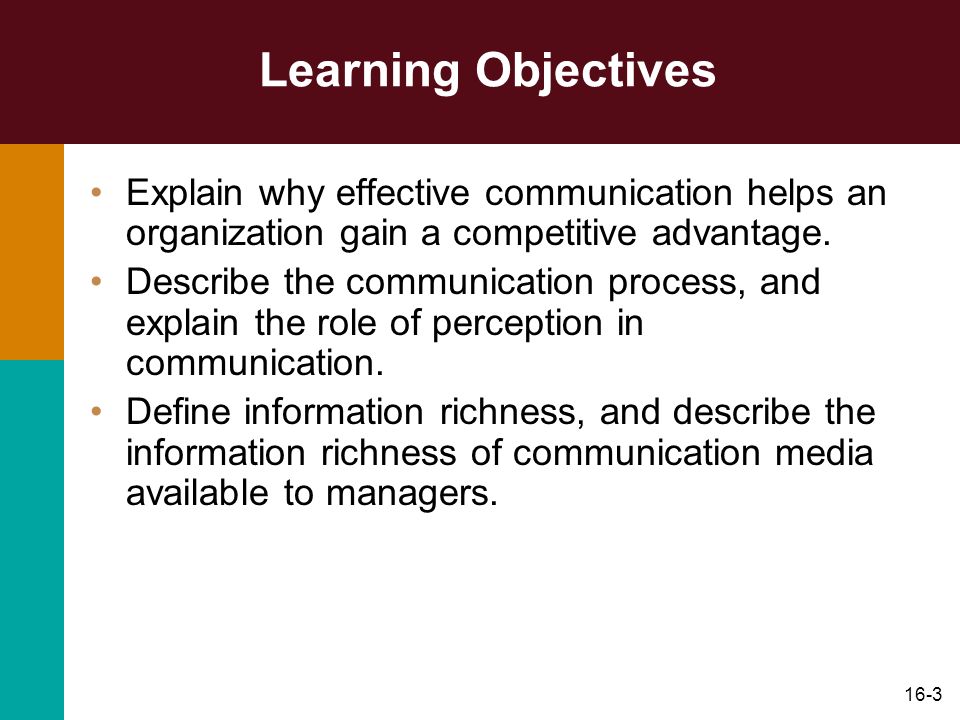 Learning Objectives

• Explain why effective communication helps an organization gain a competitive advantage.
• Describe the communication process, and explain the role of perception in communication.
• Define information richness, and describe the information richness of communication media available to managers.

16-3